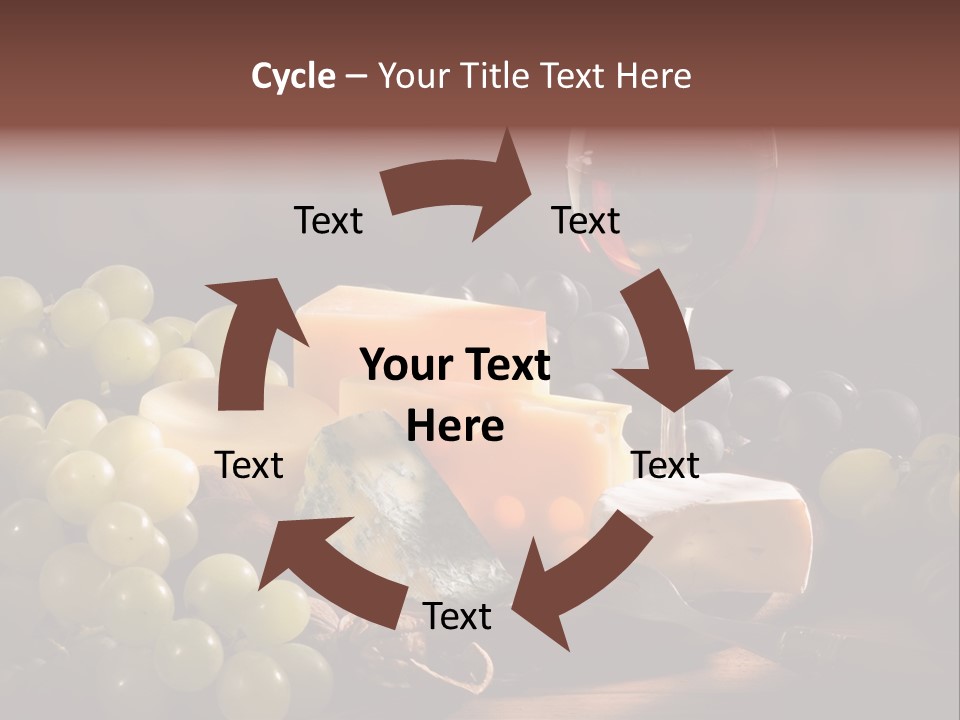 Cycle – Your Title Text Here

Text

Text

Your Text Here

Text

Text

Text